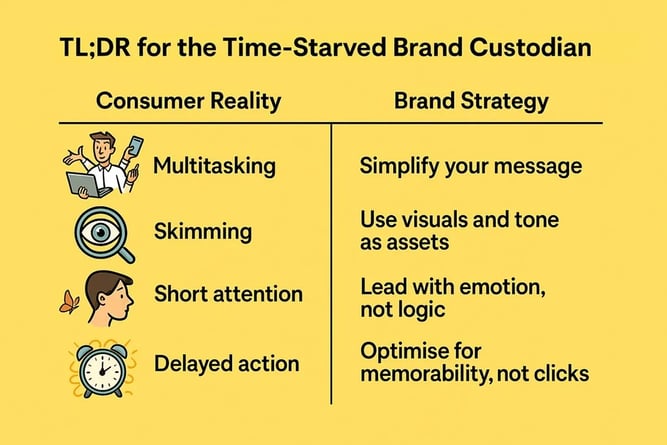 TL;DR for the Time-Starved Brand Custodian

| Consumer Reality | Brand Strategy |
|---|---|
| Multitasking | Simplify your message |
| Skimming | Use visuals and tone as assets |
| Short attention | Lead with emotion, not logic |
| Delayed action | Optimise for memorability, not clicks |